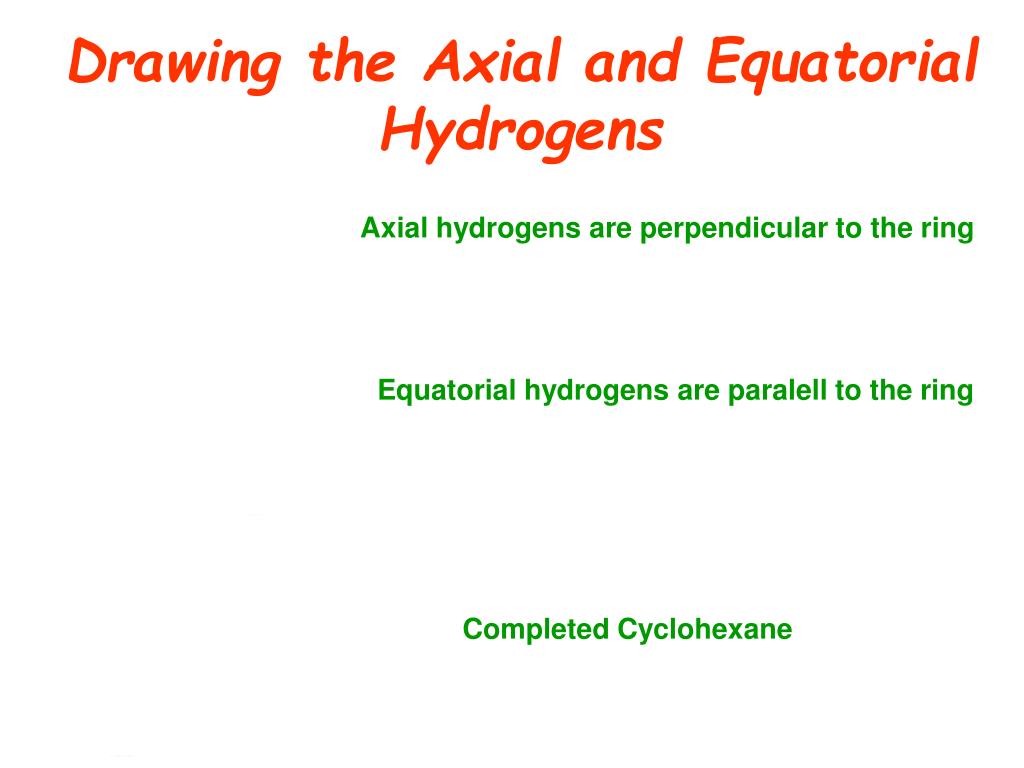 Drawing the Axial and Equatorial Hydrogens

Axial hydrogens are perpendicular to the ring

Equatorial hydrogens are paralell to the ring

Completed Cyclohexane